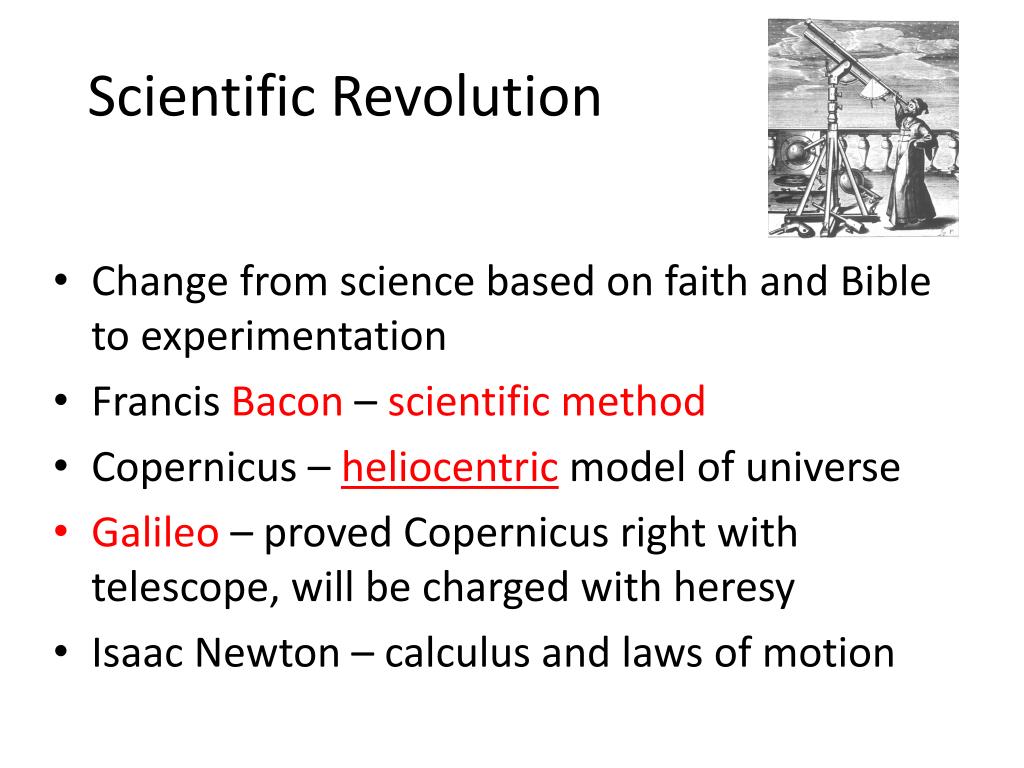 Scientific Revolution

• Change from science based on faith and Bible to experimentation
• Francis Bacon – scientific method
• Copernicus – heliocentric model of universe
• Galileo – proved Copernicus right with telescope, will be charged with heresy
• Isaac Newton – calculus and laws of motion